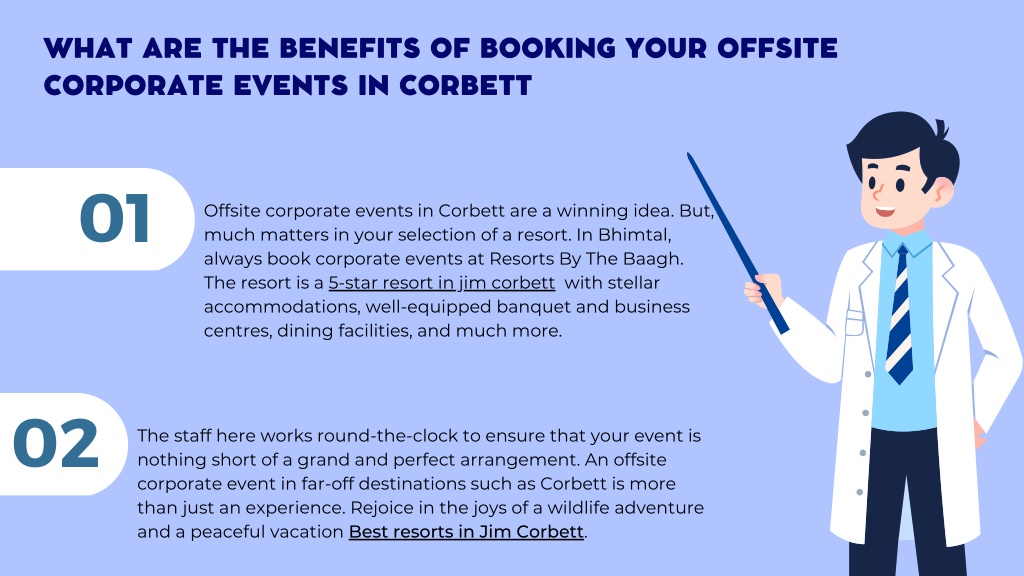 WHAT ARE THE BENEFITS OF BOOKING YOUR OFFSITE CORPORATE EVENTS IN CORBETT

01

Offsite corporate events in Corbett are a winning idea. But, much matters in your selection of a resort. In Bhimtal, always book corporate events at Resorts By The Baagh. The resort is a 5-star resort in jim corbett with stellar accommodations, well-equipped banquet and business centres, dining facilities, and much more.

02

The staff here works round-the-clock to ensure that your event is nothing short of a grand and perfect arrangement. An offsite corporate event in far-off destinations such as Corbett is more than just an experience. Rejoice in the joys of a wildlife adventure and a peaceful vacation Best resorts in Jim Corbett.